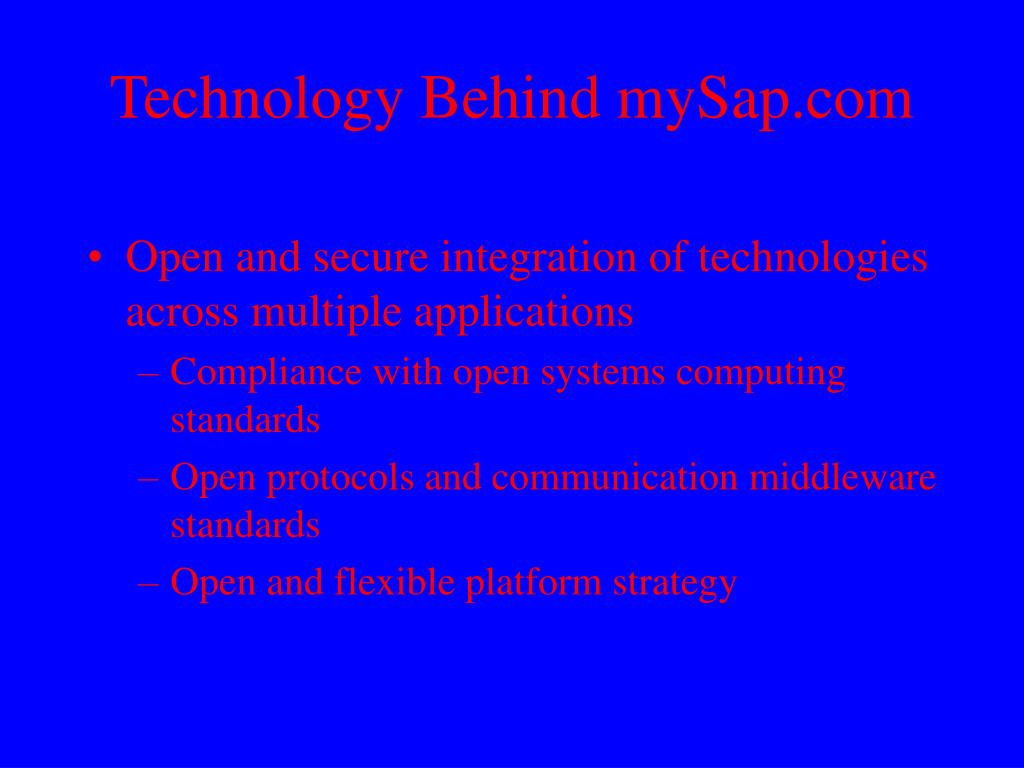 Technology Behind mySap.com

• Open and secure integration of technologies across multiple applications
– Compliance with open systems computing standards
– Open protocols and communication middleware standards
– Open and flexible platform strategy